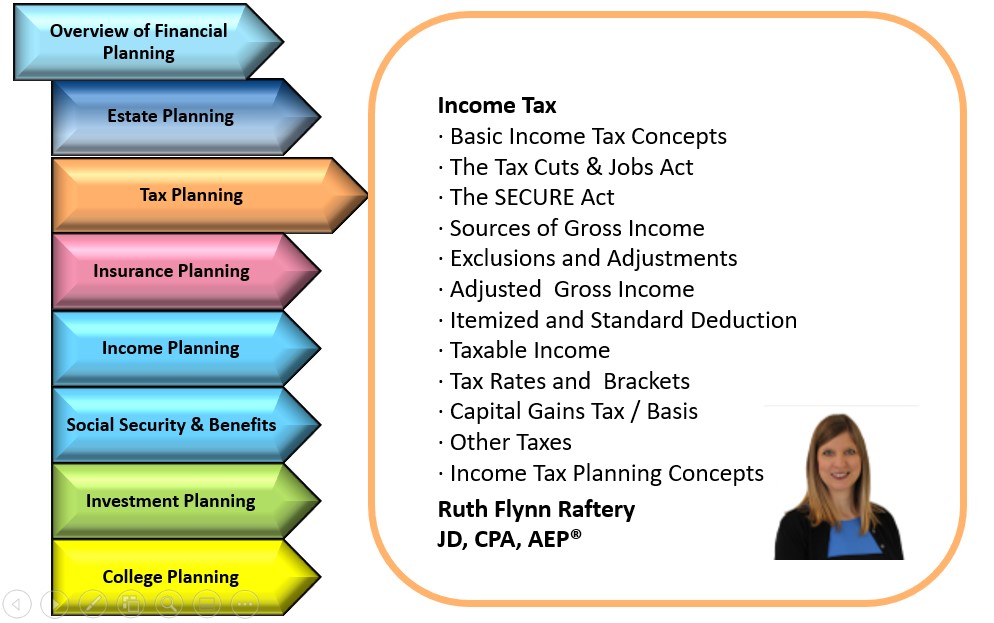 Overview of Financial Planning

Estate Planning

Tax Planning

Insurance Planning

Income Planning

Social Security & Benefits

Investment Planning

College Planning

Income Tax
· Basic Income Tax Concepts
· The Tax Cuts & Jobs Act
· The SECURE Act
· Sources of Gross Income
· Exclusions and Adjustments
· Adjusted Gross Income
· Itemized and Standard Deduction
· Taxable Income
· Tax Rates and Brackets
· Capital Gains Tax / Basis
· Other Taxes
· Income Tax Planning Concepts

Ruth Flynn Raftery
JD, CPA, AEP®